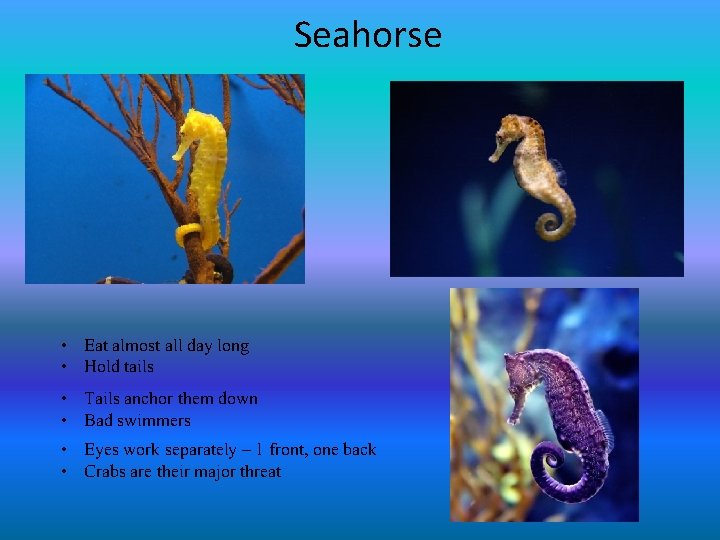 Seahorse

• Eat almost all day long
• Hold tails
• Tails anchor them down
• Bad swimmers
• Eyes work separately – 1 front, one back
• Crabs are their major threat